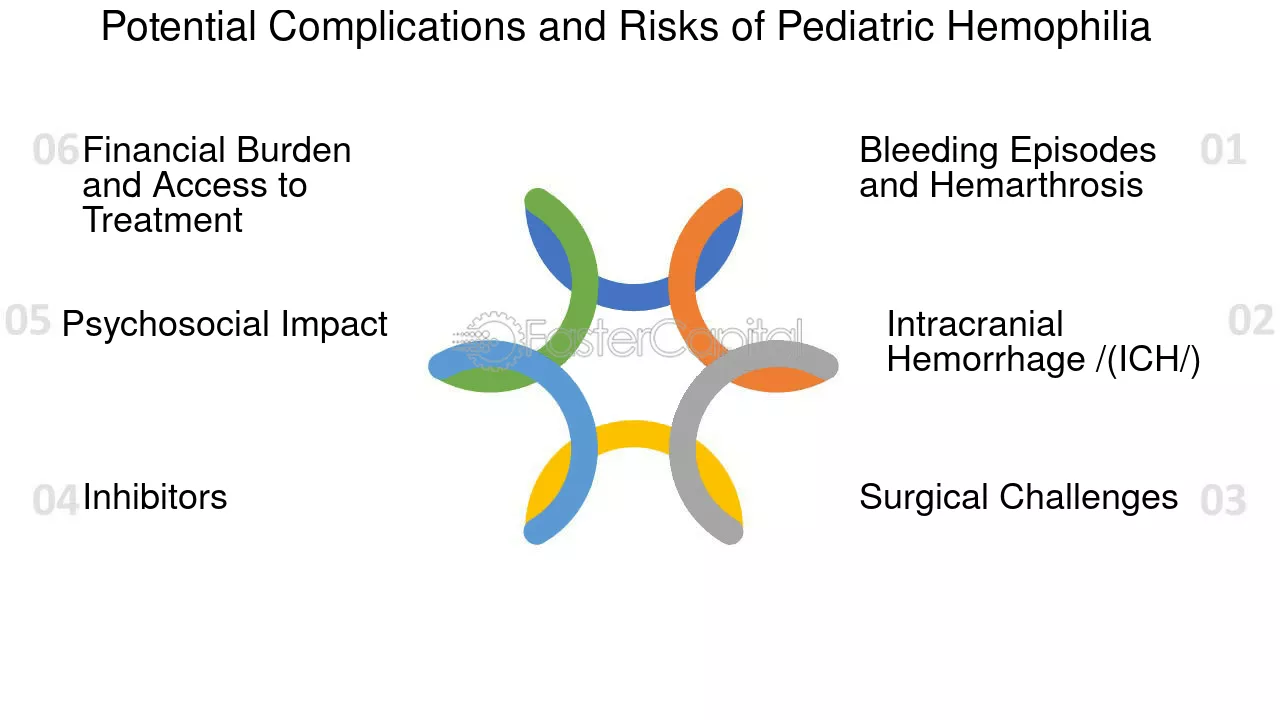 Potential Complications and Risks of Pediatric Hemophilia

01 Bleeding Episodes and Hemarthrosis

02 Intracranial Hemorrhage /(ICH/)

03 Surgical Challenges

04 Inhibitors

05 Psychosocial Impact

06 Financial Burden and Access to Treatment

FasterCapital